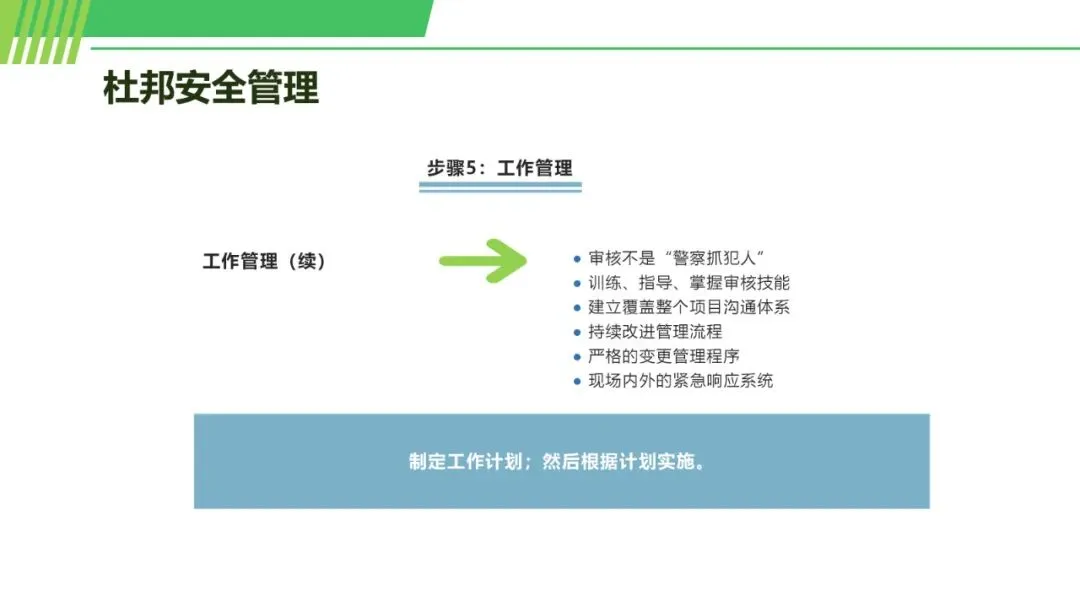 杜邦安全管理

步骤5：工作管理

工作管理（续）

- 审核不是“警察抓犯人”
- 训练、指导、掌握审核技能
- 建立覆盖整个项目沟通体系
- 持续改进管理流程
- 严格的变更管理程序
- 现场内外的紧急响应系统

制定工作计划；然后根据计划实施。